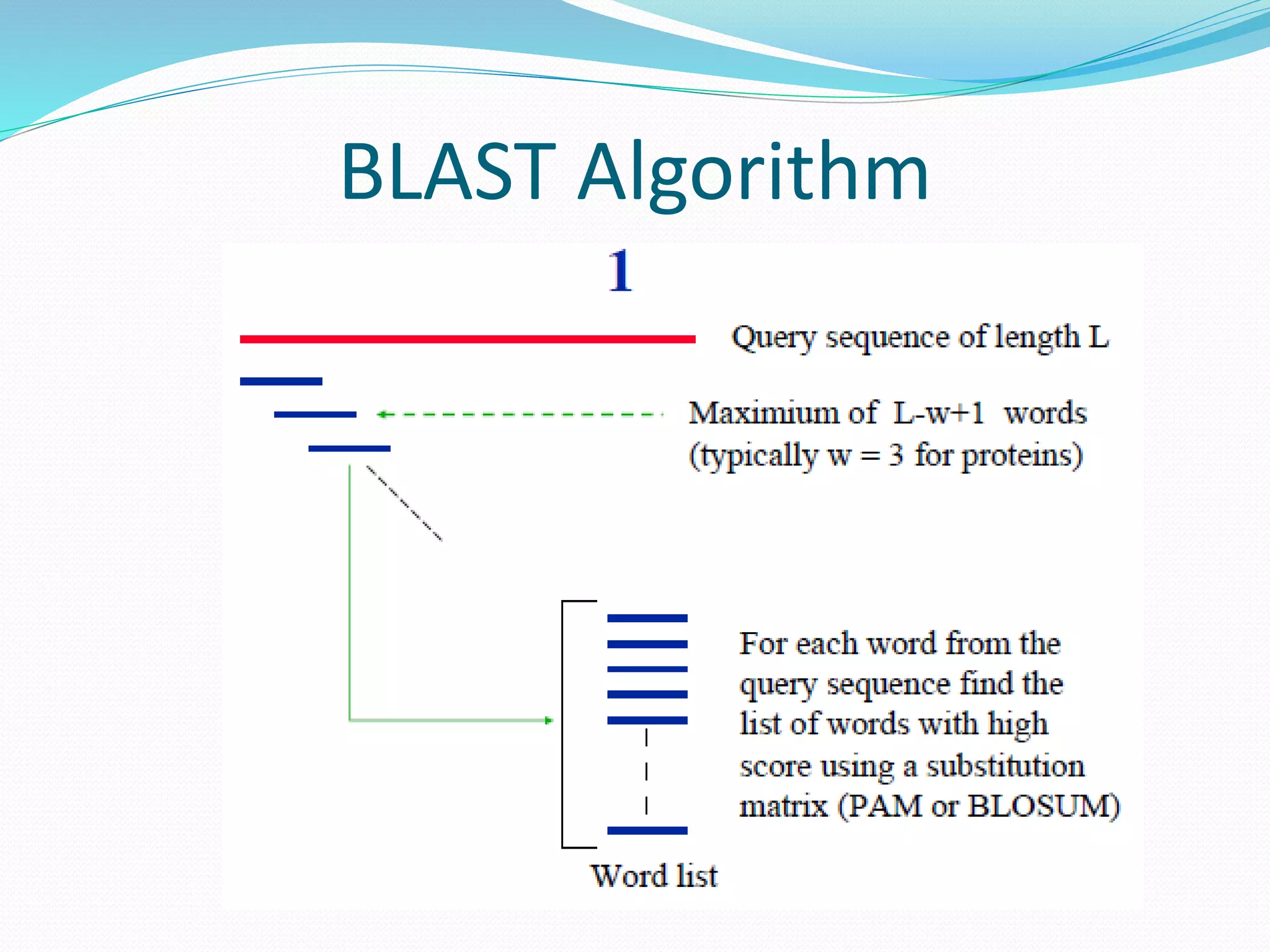 BLAST Algorithm

1

Query sequence of length L

Maximium of L-w+1 words (typically w = 3 for proteins)

For each word from the query sequence find the list of words with high score using a substitution matrix (PAM or BLOSUM)

Word list